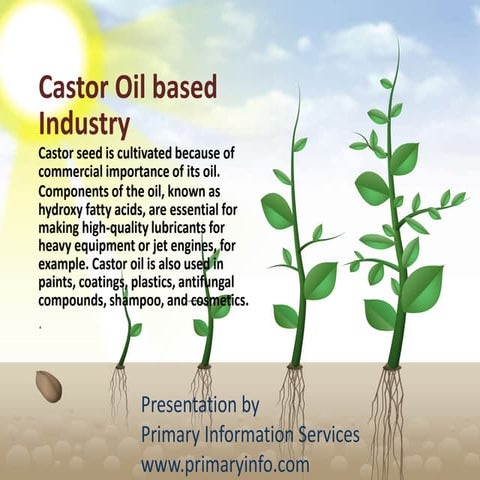 Castor Oil based Industry

Castor seed is cultivated because of commercial importance of its oil. Components of the oil, known as hydroxy fatty acids, are essential for making high-quality lubricants for heavy equipment or jet engines, for example. Castor oil is also used in paints, coatings, plastics, antifungal compounds, shampoo, and cosmetics.

.

Presentation by
Primary Information Services
www.primaryinfo.com